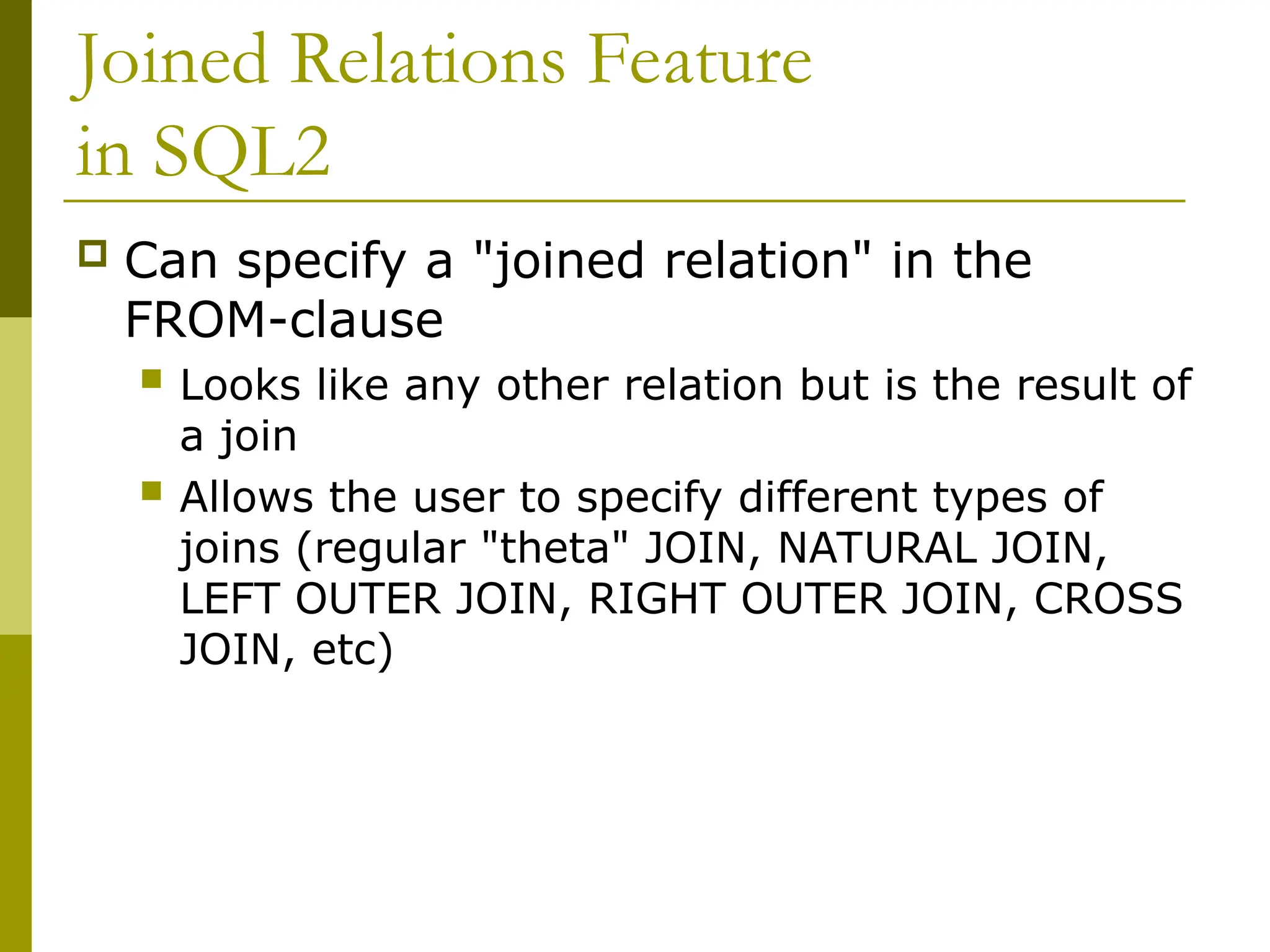 Joined Relations Feature in SQL2

Can specify a "joined relation" in the FROM-clause

Looks like any other relation but is the result of a join

Allows the user to specify different types of joins (regular "theta" JOIN, NATURAL JOIN, LEFT OUTER JOIN, RIGHT OUTER JOIN, CROSS JOIN, etc)